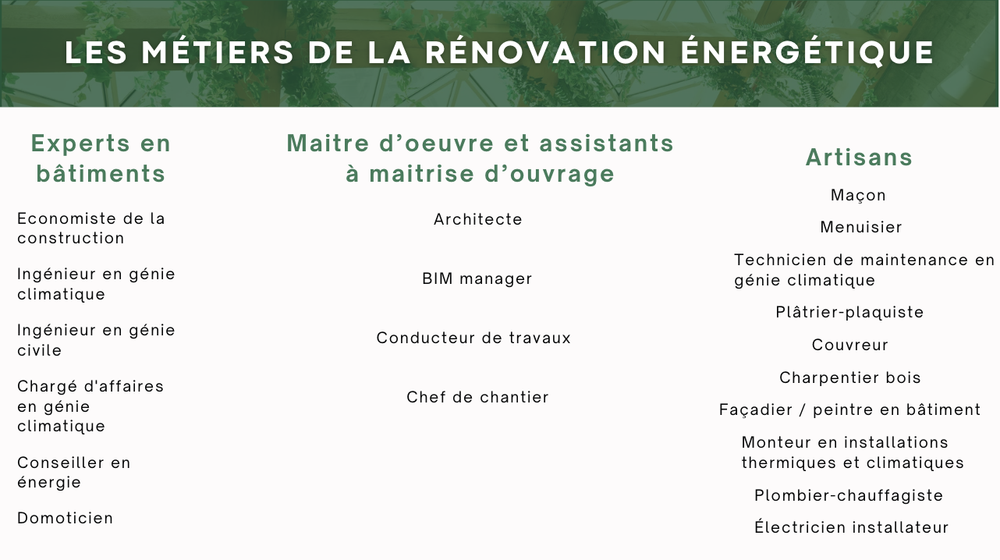 LES MÉTIERS DE LA RÉNOVATION ÉNERGÉTIQUE

Experts en bâtiments

Economiste de la construction

Ingénieur en génie climatique

Ingénieur en génie civile

Chargé d'affaires en génie climatique

Conseiller en énergie

Domoticien

Maitre d'oeuvre et assistants à maitrise d'ouvrage

Architecte

BIM manager

Conducteur de travaux

Chef de chantier

Artisans

Maçon

Menuisier

Technicien de maintenance en génie climatique

Plâtrier-plaquiste

Couvreur

Charpentier bois

Façadier / peintre en bâtiment

Monteur en installations thermiques et climatiques

Plombier-chauffagiste

Électricien installateur